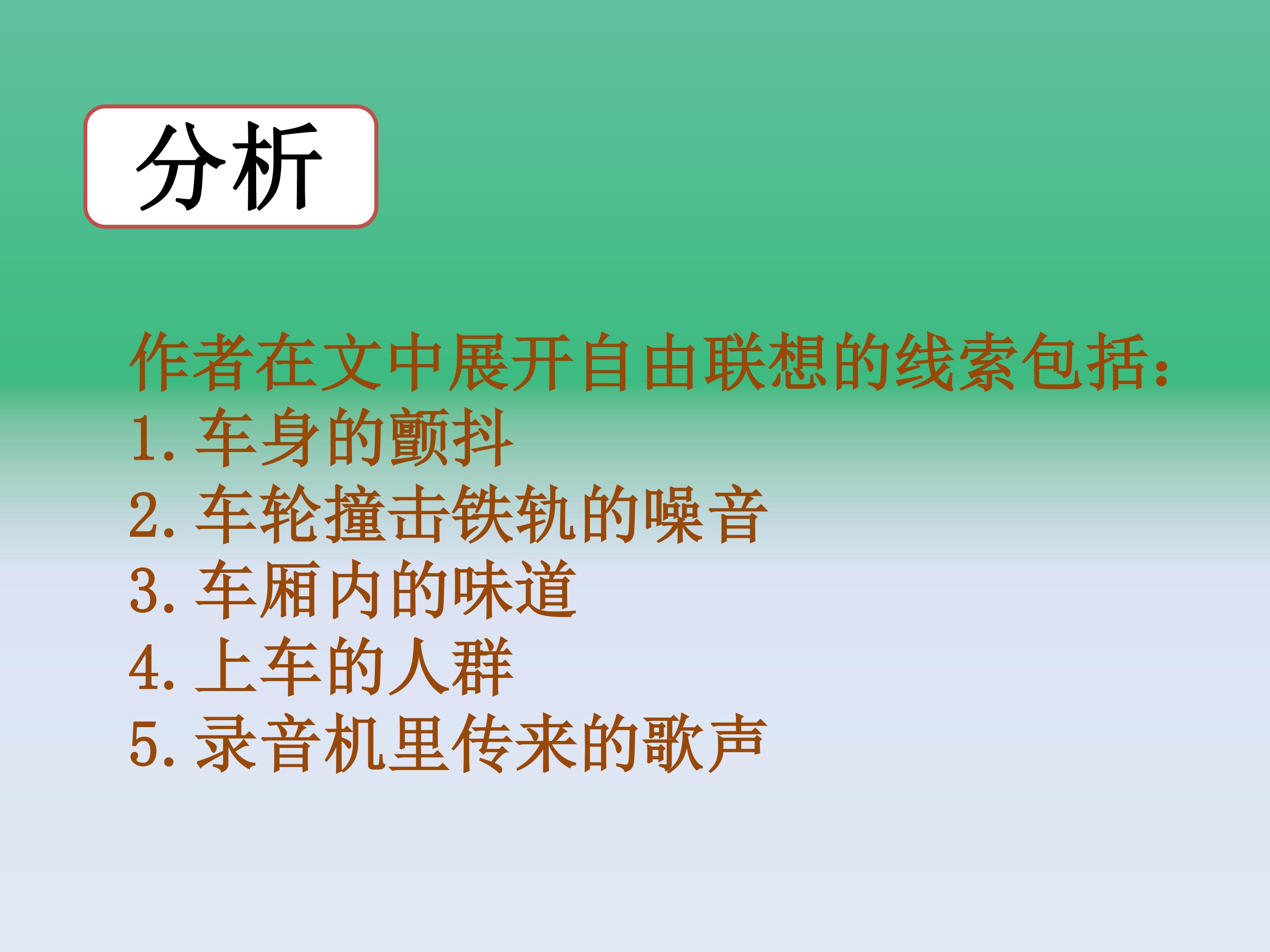 分析

作者在文中展开自由联想的线索包括：
1. 车身的颤抖
2. 车轮撞击铁轨的噪音
3. 车厢内的味道
4. 上车的人群
5. 录音机里传来的歌声